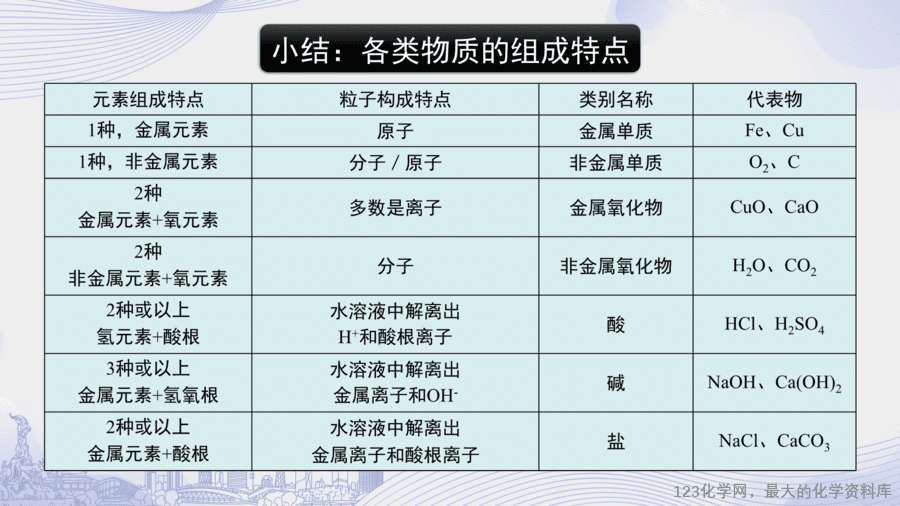 小结：各类物质的组成特点

| 元素组成特点 | 粒子构成特点 | 类别名称 | 代表物 |
|---|---|---|---|
| 1种，金属元素 | 原子 | 金属单质 | Fe、Cu |
| 1种，非金属元素 | 分子 / 原子 | 非金属单质 | $O_2$、C |
| 2种 金属元素+氧元素 | 多数是离子 | 金属氧化物 | CuO、CaO |
| 2种 非金属元素+氧元素 | 分子 | 非金属氧化物 | $H_2O$、$CO_2$ |
| 2种或以上 氢元素+酸根 | 水溶液中解离出 $H^+$和酸根离子 | 酸 | HCl、$H_2SO_4$ |
| 3种或以上 金属元素+氢氧根 | 水溶液中解离出 金属离子和$OH^-$ | 碱 | NaOH、$Ca(OH)_2$ |
| 2种或以上 金属元素+酸根 | 水溶液中解离出 金属离子和酸根离子 | 盐 | NaCl、$CaCO_3$ |

123化学网，最大的化学资料库